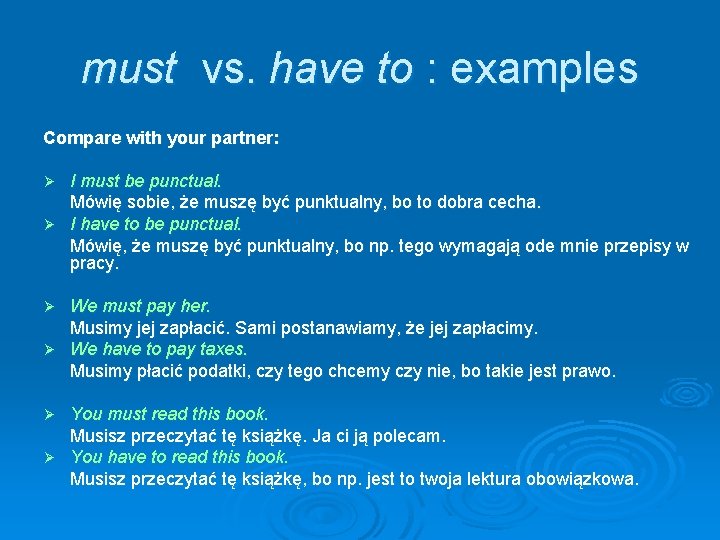 must vs. have to : examples

Compare with your partner:

➢ I must be punctual.
Mówię sobie, że muszę być punktualny, bo to dobra cecha.
➢ I have to be punctual.
Mówię, że muszę być punktualny, bo np. tego wymagają ode mnie przepisy w pracy.

➢ We must pay her.
Musimy jej zapłacić. Sami postanawiamy, że jej zapłacimy.
➢ We have to pay taxes.
Musimy płacić podatki, czy tego chcemy czy nie, bo takie jest prawo.

➢ You must read this book.
Musisz przeczytać tę książkę. Ja ci ją polecam.
➢ You have to read this book.
Musisz przeczytać tę książkę, bo np. jest to twoja lektura obowiązkowa.